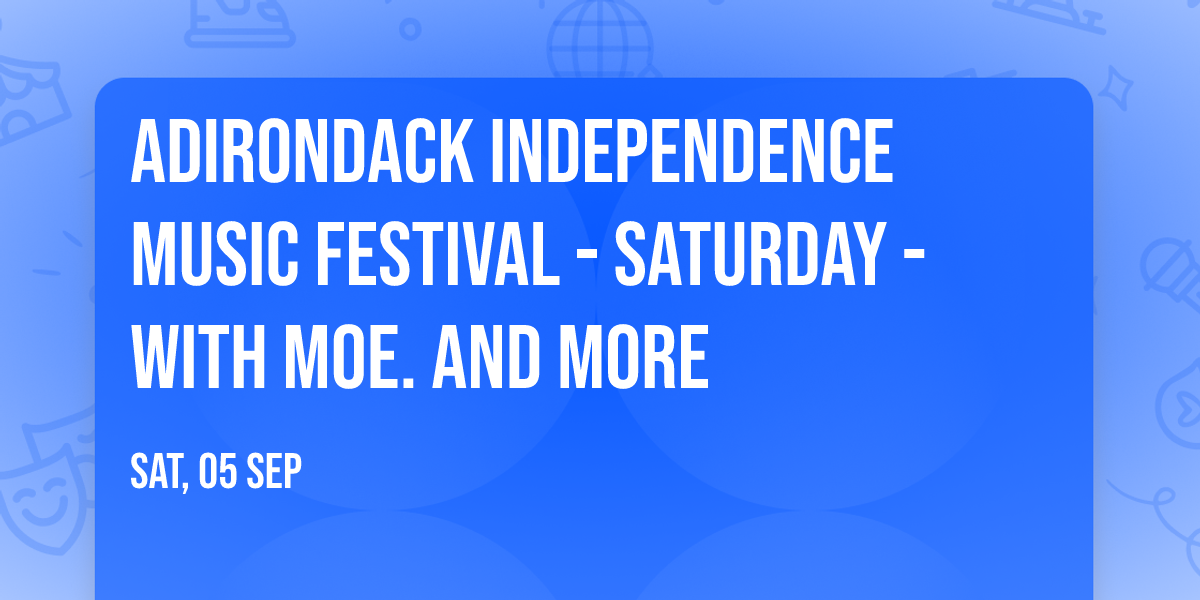 ADIRONDACK INDEPENDENCE MUSIC FESTIVAL - SATURDAY - WITH MOE. AND MORE

SAT, 05 SEP